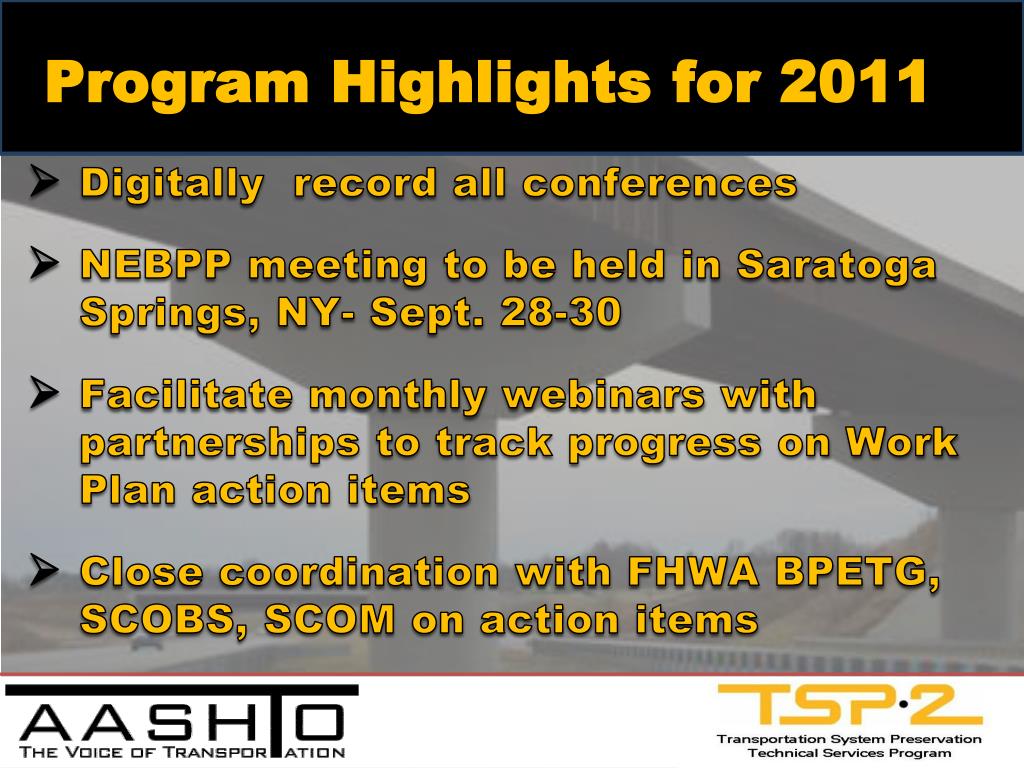 Program Highlights for 2011

➢ Digitally record all conferences

➢ NEBPP meeting to be held in Saratoga Springs, NY- Sept. 28-30

➢ Facilitate monthly webinars with partnerships to track progress on Work Plan action items

➢ Close coordination with FHWA BPETG, SCOBS, SCOM on action items

AASHTO
THE VOICE OF TRANSPORTATION

TSP·2
Transportation System Preservation
Technical Services Program